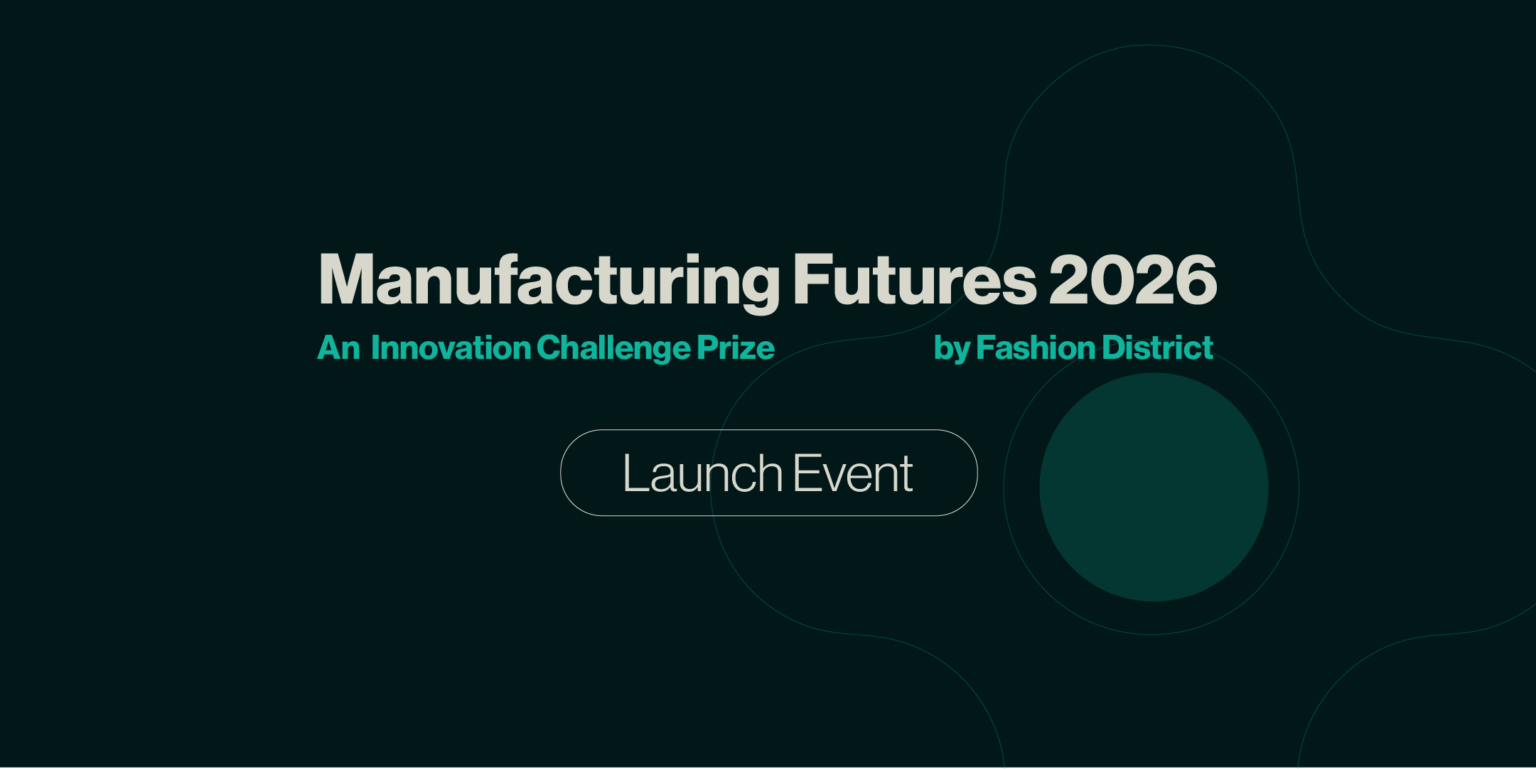 Manufacturing Futures 2026

An Innovation Challenge Prize by Fashion District

Launch Event